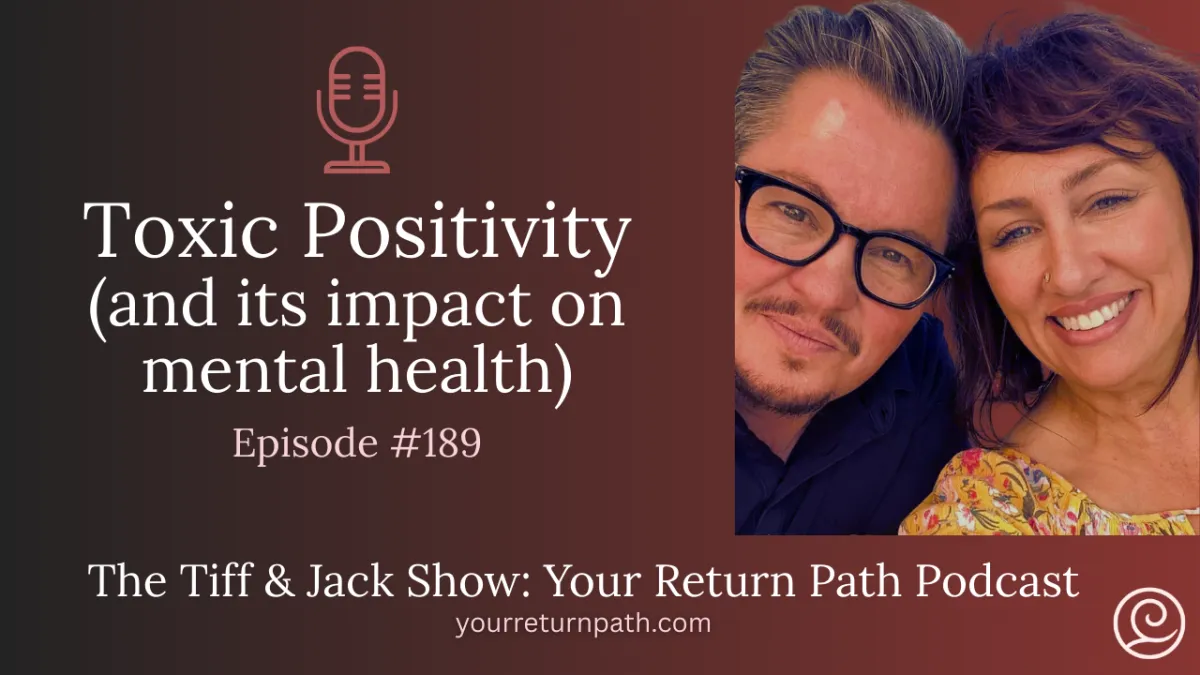 Toxic Positivity (and its impact on mental health)

Episode #189

The Tiff & Jack Show: Your Return Path Podcast

yourreturnpath.com